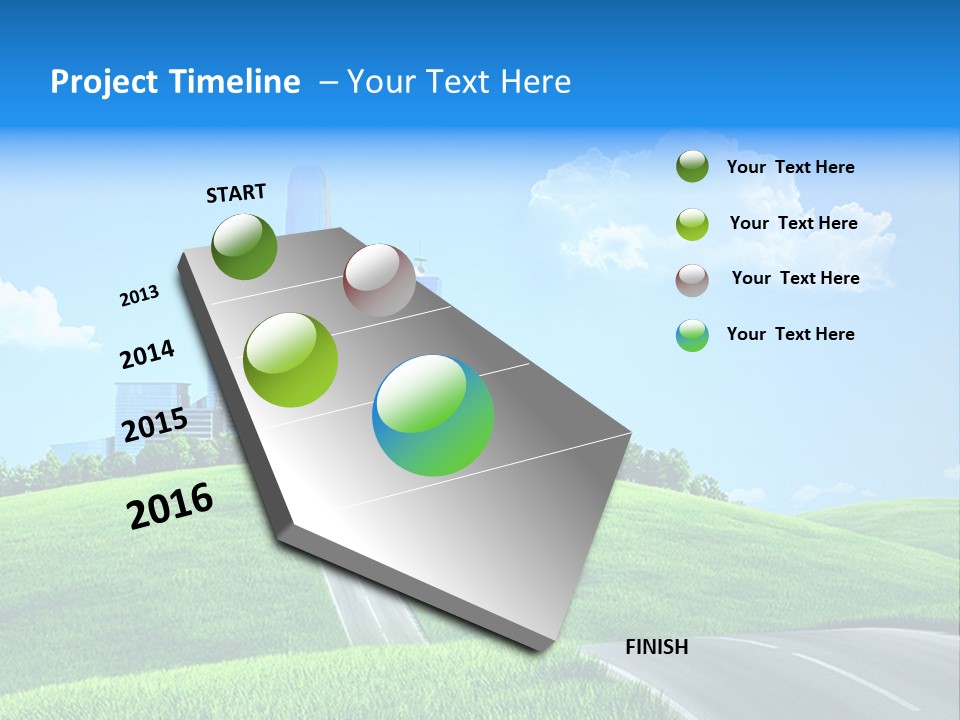 Project Timeline – Your Text Here

START

2013

2014

2015

2016

FINISH

Your Text Here

Your Text Here

Your Text Here

Your Text Here